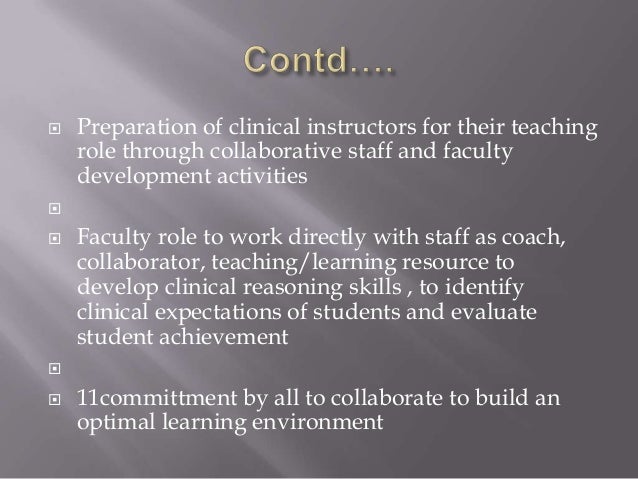 Contd….

Preparation of clinical instructors for their teaching role through collaborative staff and faculty development activities

Faculty role to work directly with staff as coach, collaborator, teaching/learning resource to develop clinical reasoning skills , to identify clinical expectations of students and evaluate student achievement

11committment by all to collaborate to build an optimal learning environment